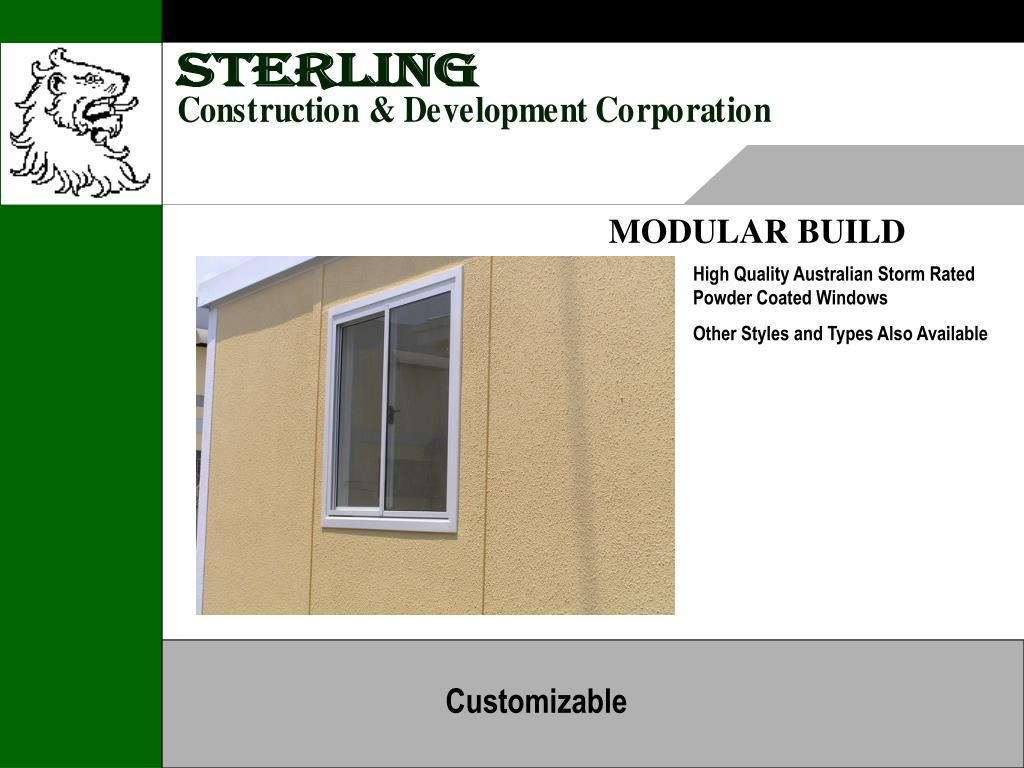 STERLING
Construction & Development Corporation

MODULAR BUILD

High Quality Australian Storm Rated Powder Coated Windows

Other Styles and Types Also Available

Customizable